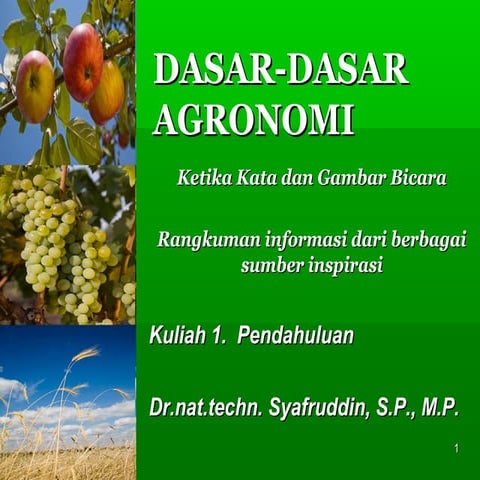 DASAR-DASAR AGRONOMI

Ketika Kata dan Gambar Bicara

Rangkuman informasi dari berbagai sumber inspirasi

Kuliah 1. Pendahuluan

Dr.nat.techn. Syafruddin, S.P., M.P.

1